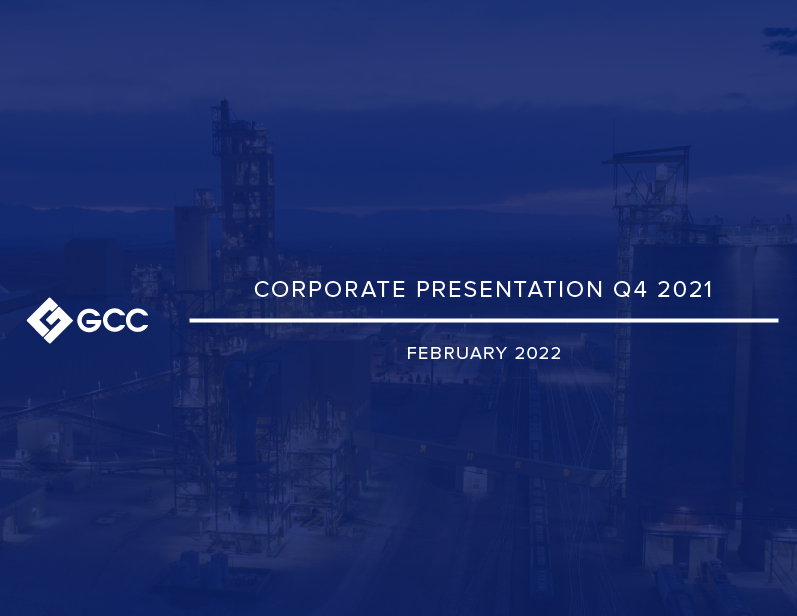 GCC

CORPORATE PRESENTATION Q4 2021

FEBRUARY 2022